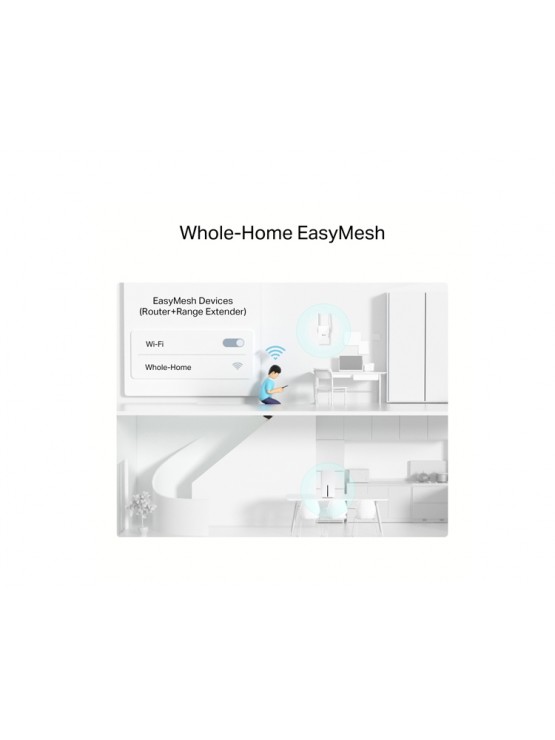 Whole-Home EasyMesh

EasyMesh Devices
(Router+Range Extender)

Wi-Fi

Whole-Home